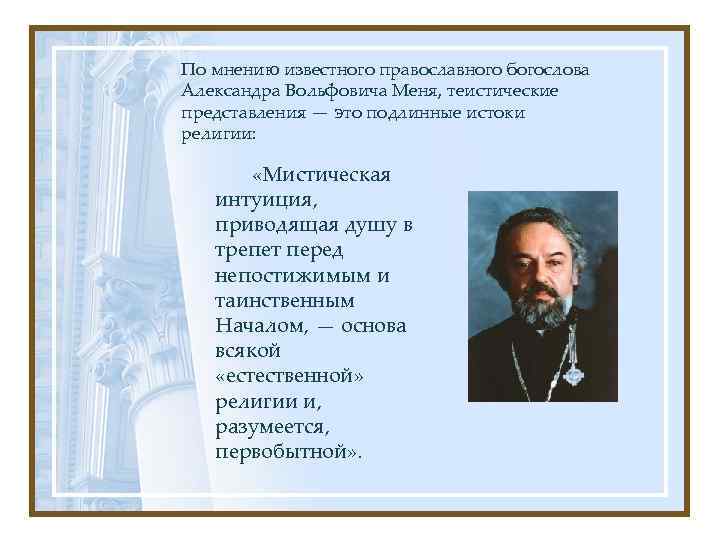 По мнению известного православного богослова Александра Вольфовича Меня, теистические представления — это подлинные истоки религии:

«Мистическая интуиция, приводящая душу в трепет перед непостижимым и таинственным Началом, — основа всякой «естественной» религии и, разумеется, первобытной».